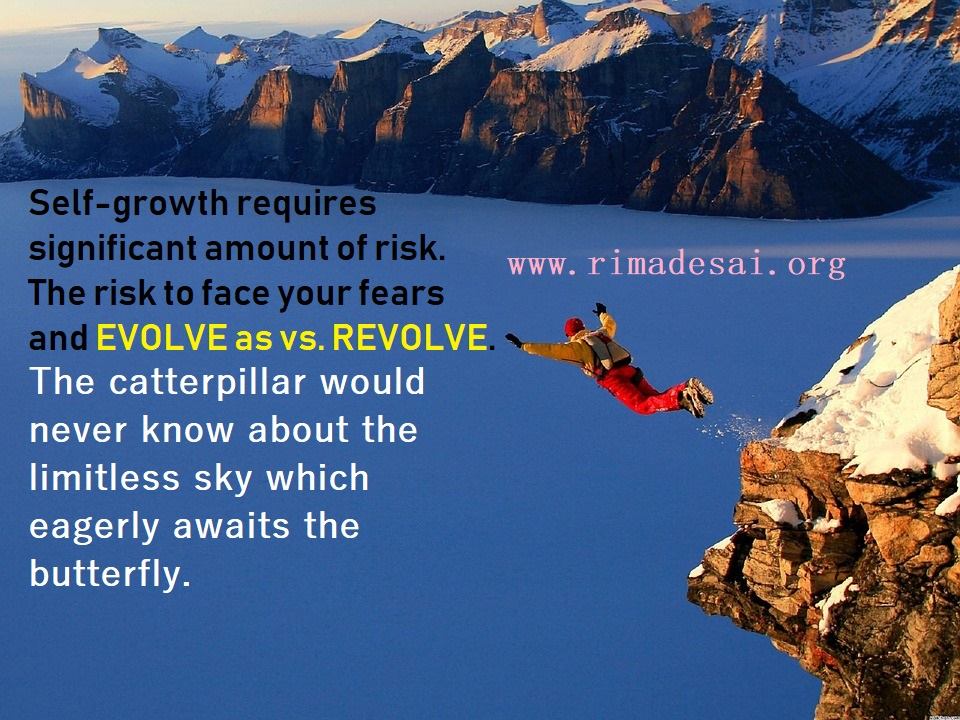 Self-growth requires significant amount of risk. The risk to face your fears and EVOLVE as vs. REVOLVE.

www.rimadesai.org

The catterpillar would never know about the limitless sky which eagerly awaits the butterfly.